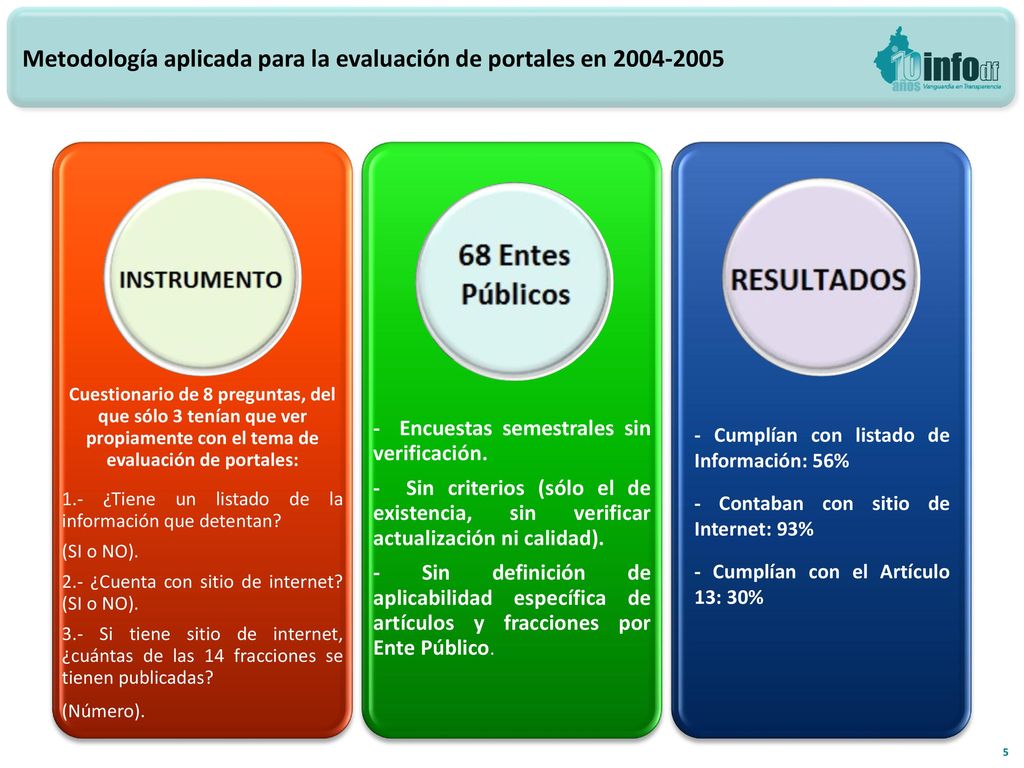 Metodología aplicada para la evaluación de portales en 2004-2005

10 años infodf Vanguardia en Transparencia

INSTRUMENTO

Cuestionario de 8 preguntas, del que sólo 3 tenían que ver propiamente con el tema de evaluación de portales:

1.- ¿Tiene un listado de la información que detentan?

(SI o NO).

2.- ¿Cuenta con sitio de internet? (SI o NO).

3.- Si tiene sitio de internet, ¿cuántas de las 14 fracciones se tienen publicadas?

(Número).

68 Entes Públicos

- Encuestas semestrales sin verificación.

- Sin criterios (sólo el de existencia, sin verificar actualización ni calidad).

- Sin definición de aplicabilidad específica de artículos y fracciones por Ente Público.

RESULTADOS

- Cumplían con listado de Información: 56%

- Contaban con sitio de Internet: 93%

- Cumplían con el Artículo 13: 30%

5